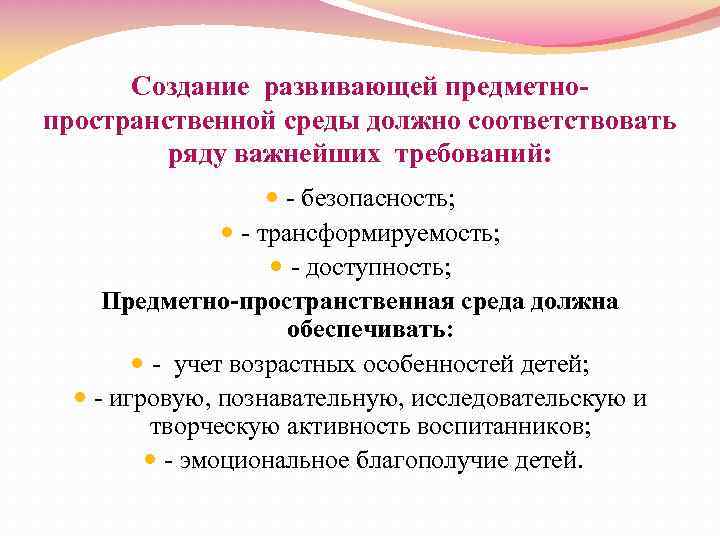 Создание развивающей предметно-пространственной среды должно соответствовать ряду важнейших требований:

- безопасность;
- трансформируемость;
- доступность;

Предметно-пространственная среда должна обеспечивать:

- учет возрастных особенностей детей;
- игровую, познавательную, исследовательскую и творческую активность воспитанников;
- эмоциональное благополучие детей.